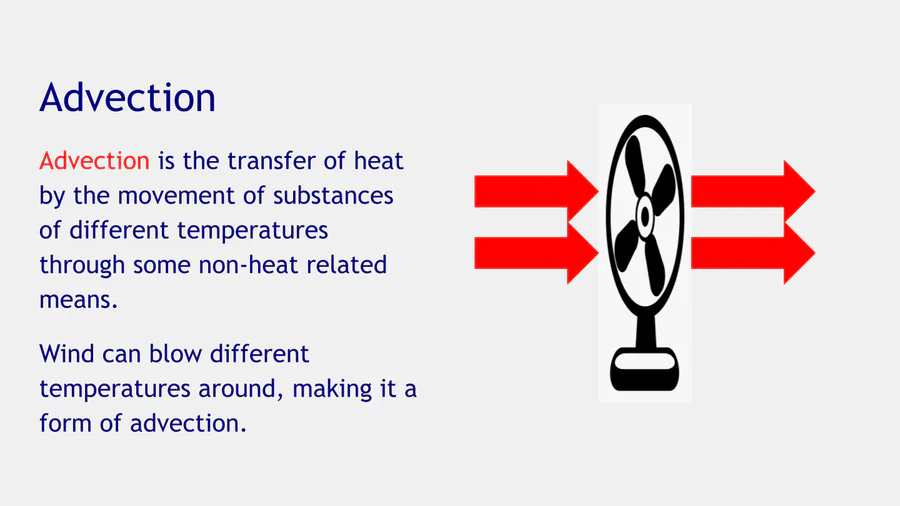 Advection

Advection is the transfer of heat by the movement of substances of different temperatures through some non-heat related means.

Wind can blow different temperatures around, making it a form of advection.